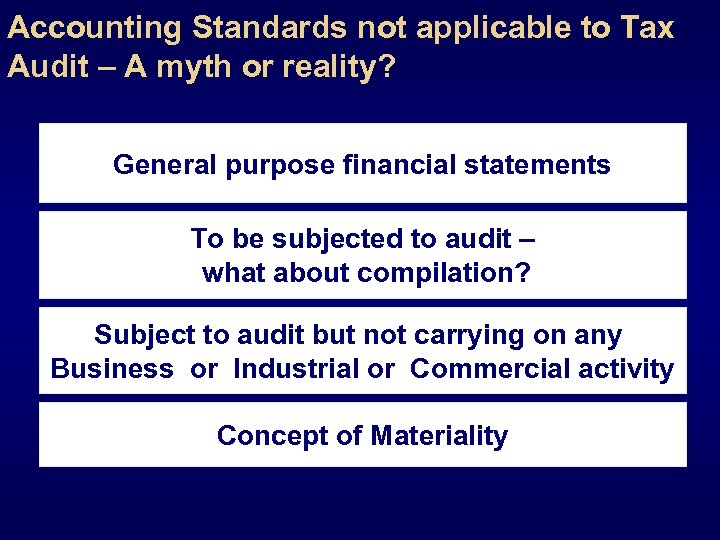 Accounting Standards not applicable to Tax Audit – A myth or reality?

General purpose financial statements

To be subjected to audit – what about compilation?

Subject to audit but not carrying on any Business or Industrial or Commercial activity

Concept of Materiality